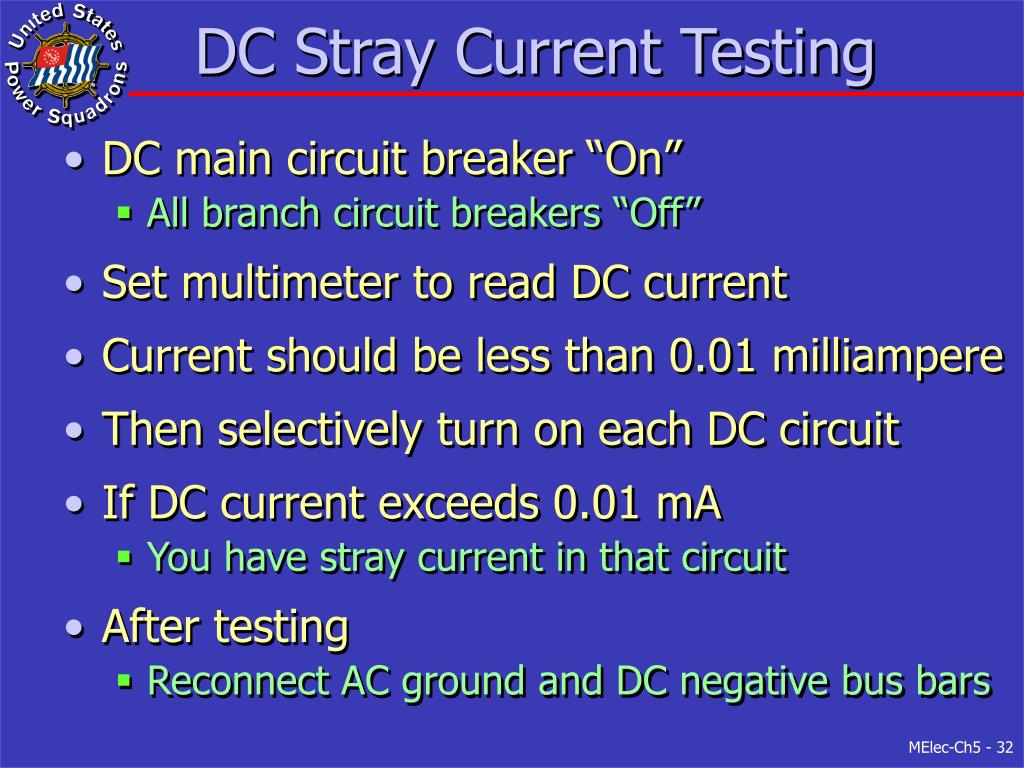 United States Power Squadrons

DC Stray Current Testing

• DC main circuit breaker “On”
▪ All branch circuit breakers “Off”
• Set multimeter to read DC current
• Current should be less than 0.01 milliampere
• Then selectively turn on each DC circuit
• If DC current exceeds 0.01 mA
▪ You have stray current in that circuit
• After testing
▪ Reconnect AC ground and DC negative bus bars

MElec-Ch5 - 32